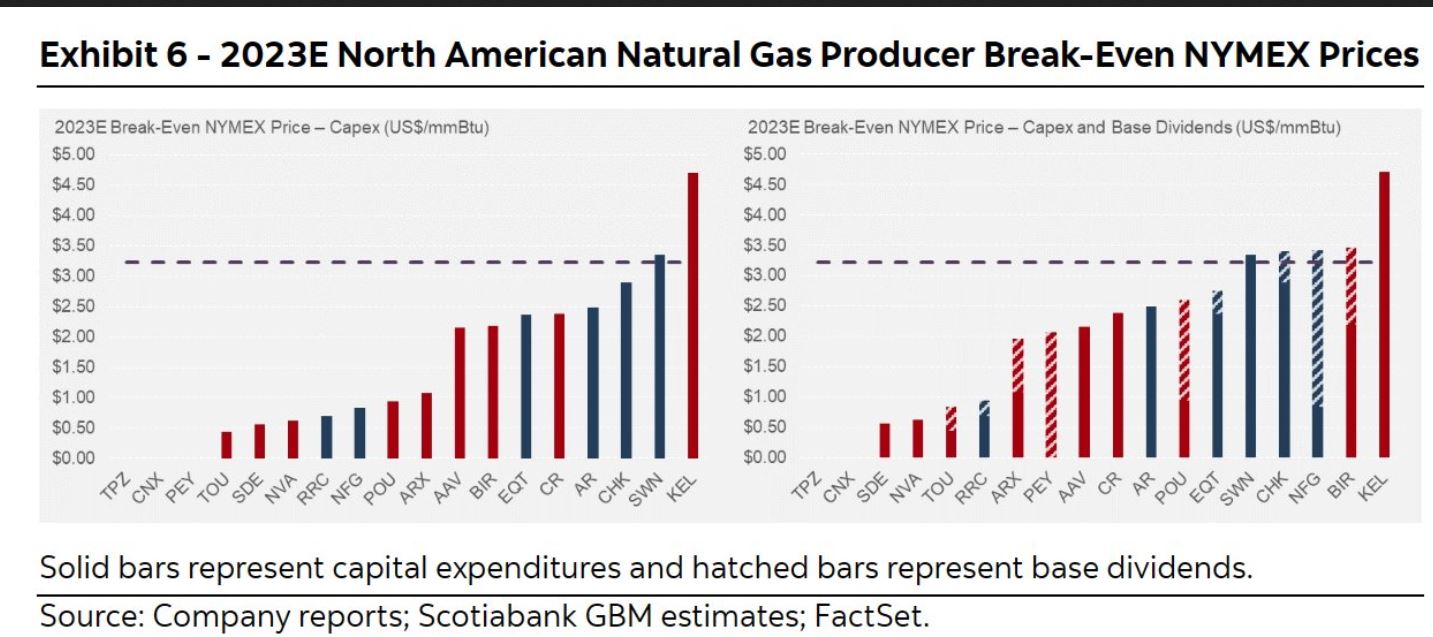 Exhibit 6 - 2023E North American Natural Gas Producer Break-Even NYMEX Prices

2023E Break-Even NYMEX Price – Capex (US$/mmBtu)

$5.00
$4.50
$4.00
$3.50
$3.00
$2.50
$2.00
$1.50
$1.00
$0.50
$0.00

TPZ CNX PEY TOU SDE NVA RRC NFG POU ARX AAV BIR EQT CR AR CHK SWN KEL

2023E Break-Even NYMEX Price – Capex and Base Dividends (US$/mmBtu)

$5.00
$4.50
$4.00
$3.50
$3.00
$2.50
$2.00
$1.50
$1.00
$0.50
$0.00

TPZ CNX SDE NVA TOU RRC ARX PEY AAV CR AR POU EQT SWN CHK NFG BIR KEL

Solid bars represent capital expenditures and hatched bars represent base dividends.

Source: Company reports; Scotiabank GBM estimates; FactSet.